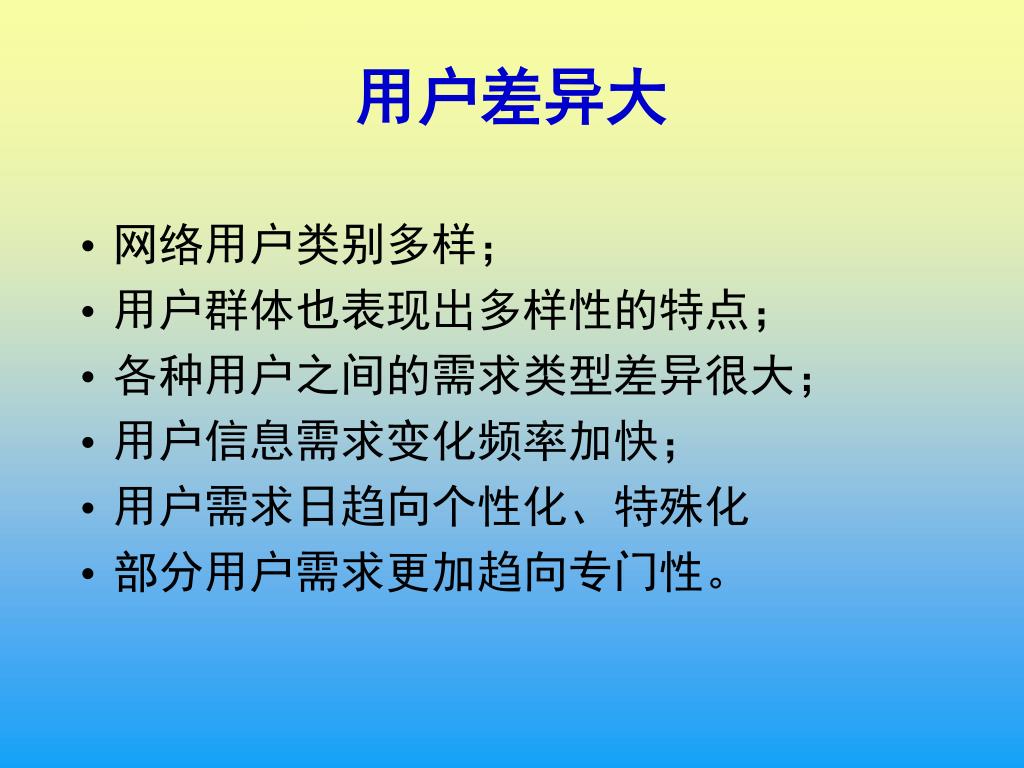 用户差异大

• 网络用户类别多样；
• 用户群体也表现出多样性的特点；
• 各种用户之间的需求类型差异很大；
• 用户信息需求变化频率加快；
• 用户需求日趋向个性化、特殊化
• 部分用户需求更加趋向专门性。